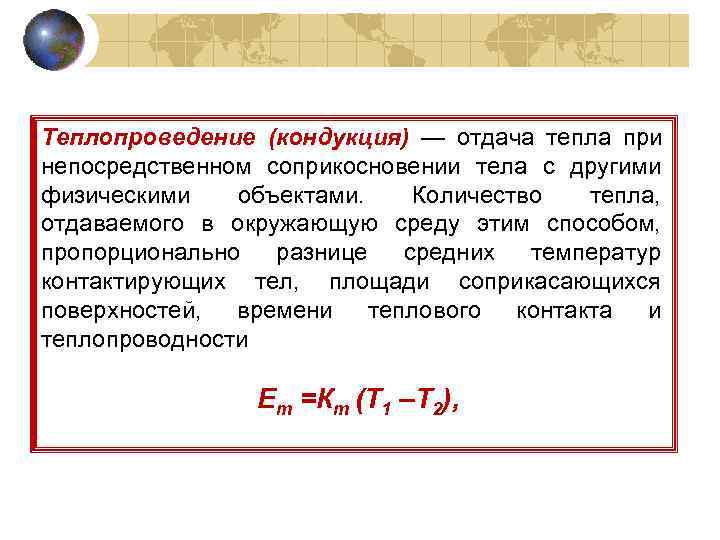 Теплопроведение (кондукция) — отдача тепла при непосредственном соприкосновении тела с другими физическими объектами. Количество тепла, отдаваемого в окружающую среду этим способом, пропорционально разнице средних температур контактирующих тел, площади соприкасающихся поверхностей, времени теплового контакта и теплопроводности

$E_m = K_m (T_1 - T_2)$,